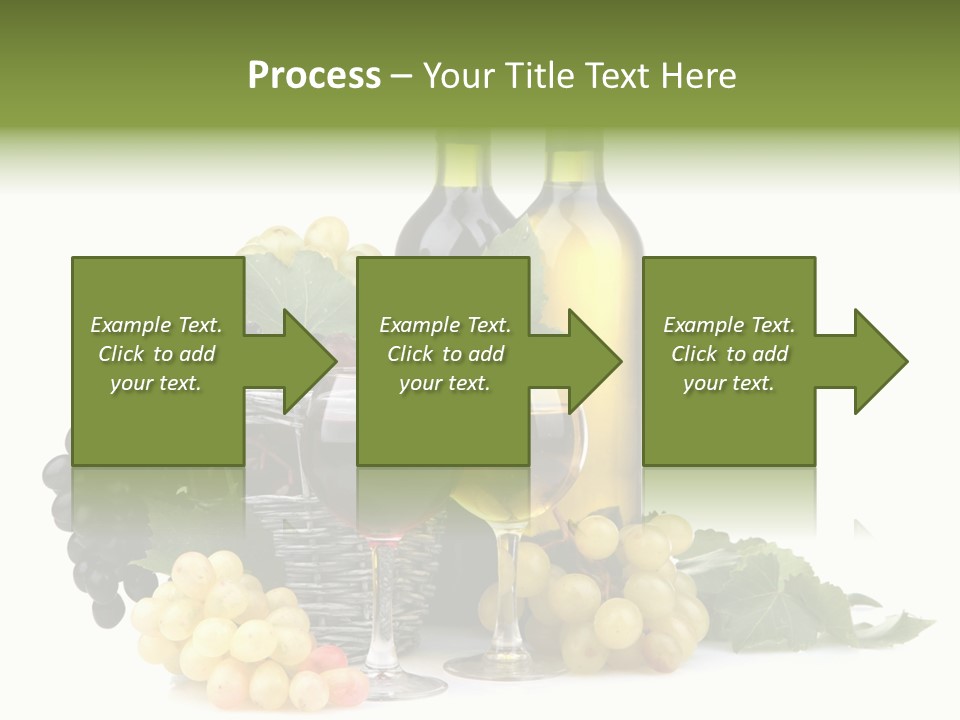 Process – Your Title Text Here

Example Text. Click to add your text.

Example Text. Click to add your text.

Example Text. Click to add your text.